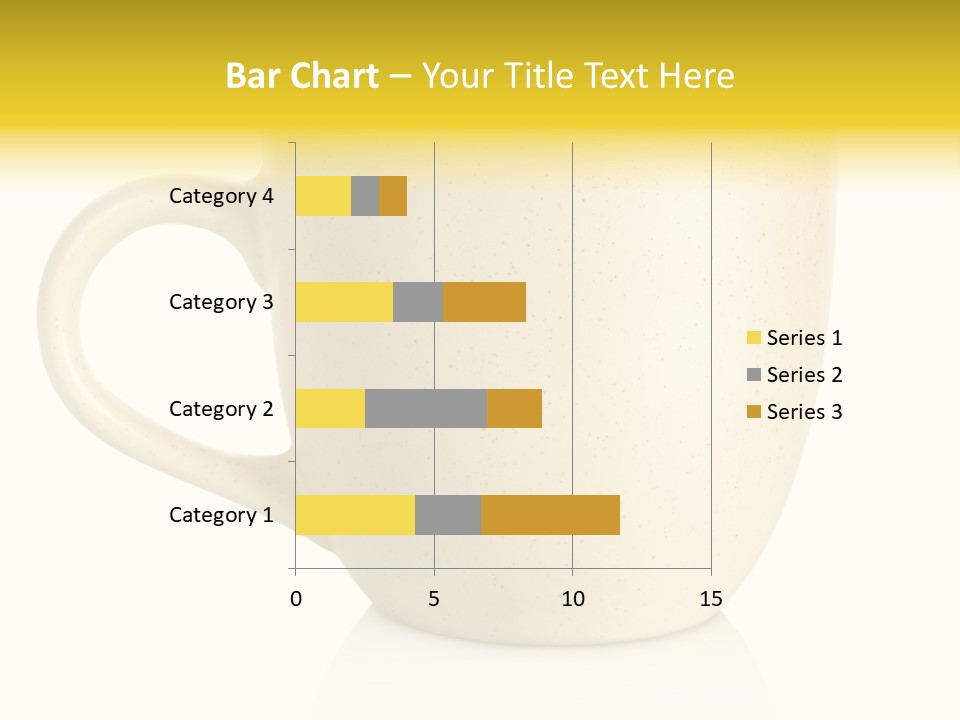 Bar Chart – Your Title Text Here

Category 4
Category 3
Category 2
Category 1

0
5
10
15

Series 1
Series 2
Series 3